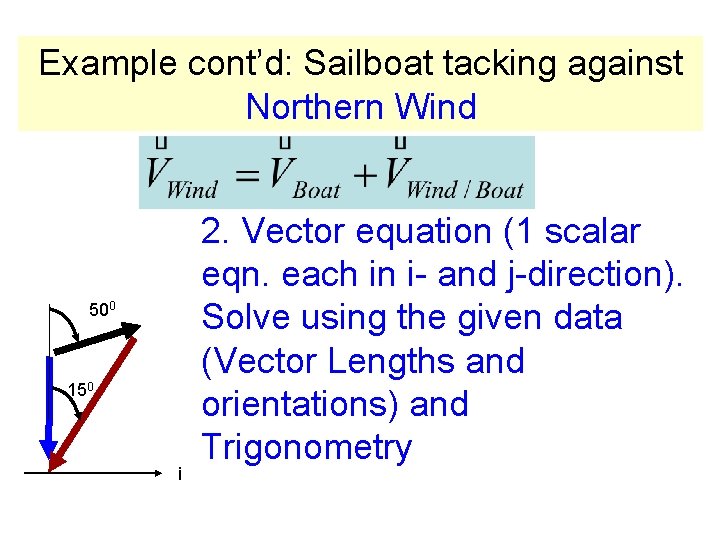 Example cont'd: Sailboat tacking against Northern Wind

$\vec{V}_{Wind} = \vec{V}_{Boat} + \vec{V}_{Wind/Boat}$

2. Vector equation (1 scalar eqn. each in i- and j-direction). Solve using the given data (Vector Lengths and orientations) and Trigonometry

$50^0$

$15^0$

i